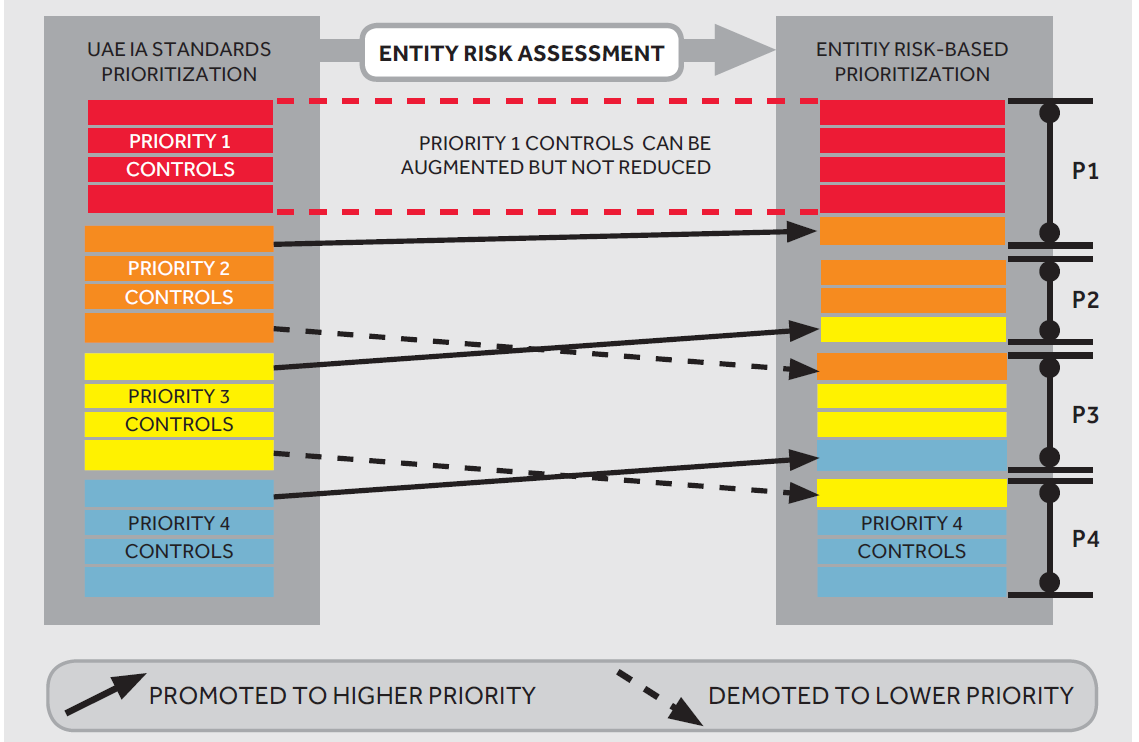 UAE IA STANDARDS PRIORITIZATION

ENTITY RISK ASSESSMENT

ENTITIY RISK-BASED PRIORITIZATION

PRIORITY 1 CONTROLS

PRIORITY 1 CONTROLS CAN BE AUGMENTED BUT NOT REDUCED

P1

PRIORITY 2 CONTROLS

P2

PRIORITY 3 CONTROLS

P3

PRIORITY 4 CONTROLS

PRIORITY 4 CONTROLS

P4

PROMOTED TO HIGHER PRIORITY

DEMOTED TO LOWER PRIORITY